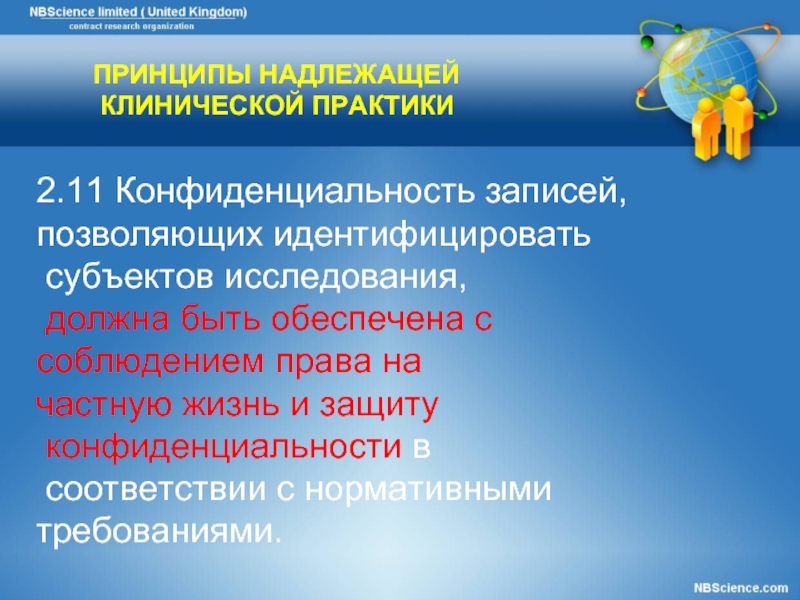 NBScience limited ( United Kingdom)
contract research organization

ПРИНЦИПЫ НАДЛЕЖАЩЕЙ КЛИНИЧЕСКОЙ ПРАКТИКИ

2.11 Конфиденциальность записей, позволяющих идентифицировать субъектов исследования, должна быть обеспечена с соблюдением права на частную жизнь и защиту конфиденциальности в соответствии с нормативными требованиями.

NBScience.com